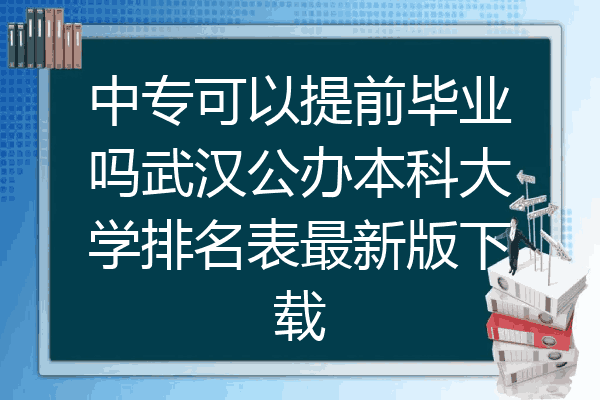 中专可以提前毕业吗武汉公办本科大学排名表最新版下载